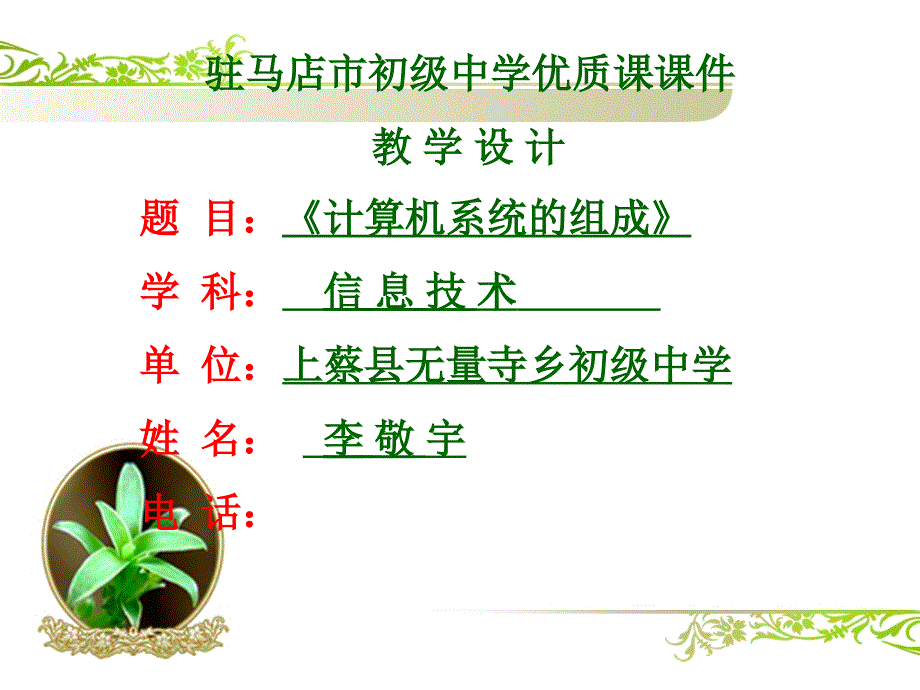 驻马店市初级中学优质课课件

教 学 设 计

题 目：《计算机系统的组成》

学 科： 信 息 技 术

单 位：上蔡县无量寺乡初级中学

姓 名： 李 敬 宇

电 话：